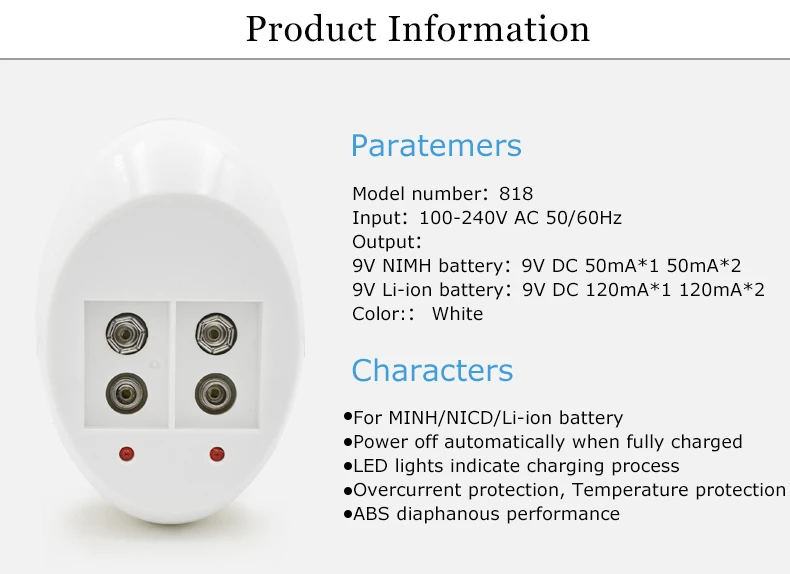 Product Information

Paratemers

Model number: 818
Input: 100-240V AC 50/60Hz
Output:
9V NIMH battery: 9V DC 50mA*1 50mA*2
9V Li-ion battery: 9V DC 120mA*1 120mA*2
Color:: White

Characters

•For MINH/NICD/Li-ion battery
•Power off automatically when fully charged
•LED lights indicate charging process
•Overcurrent protection, Temperature protection
•ABS diaphanous performance